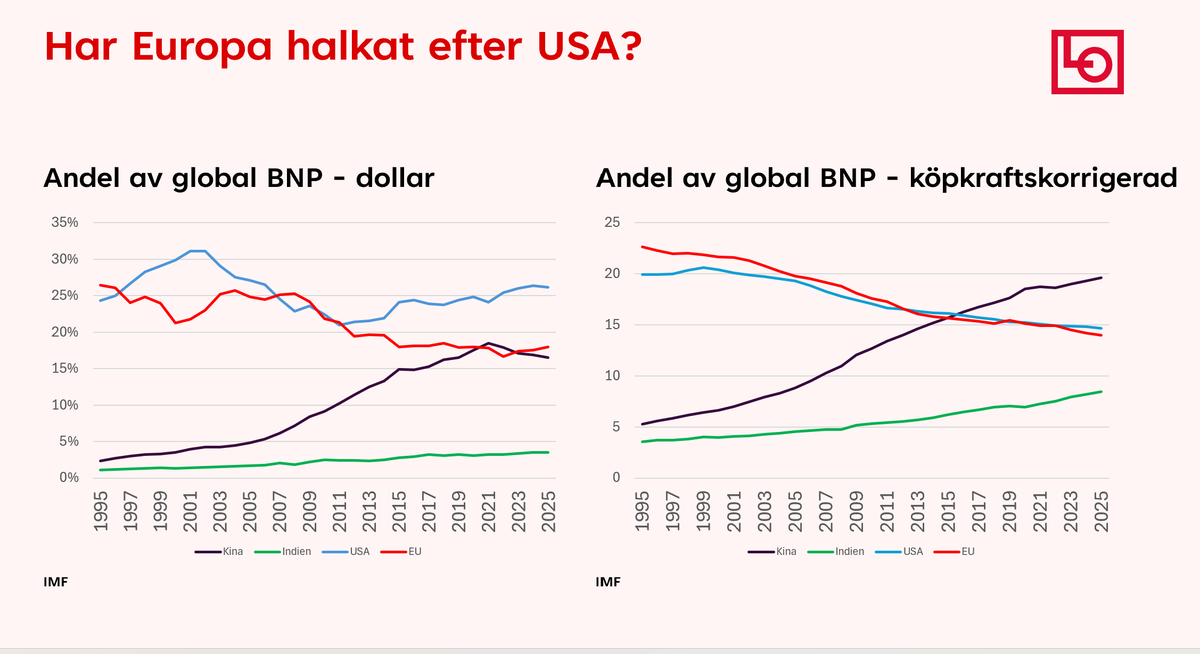 Har Europa halkat efter USA?

LO

Andel av global BNP - dollar

35%
30%
25%
20%
15%
10%
5%
0%

1995 1997 1999 2001 2003 2005 2007 2009 2011 2013 2015 2017 2019 2021 2023 2025

Kina Indien USA EU

IMF

Andel av global BNP - köpkraftskorrigerad

25
20
15
10
5
0

1995 1997 1999 2001 2003 2005 2007 2009 2011 2013 2015 2017 2019 2021 2023 2025

Kina Indien USA EU

IMF